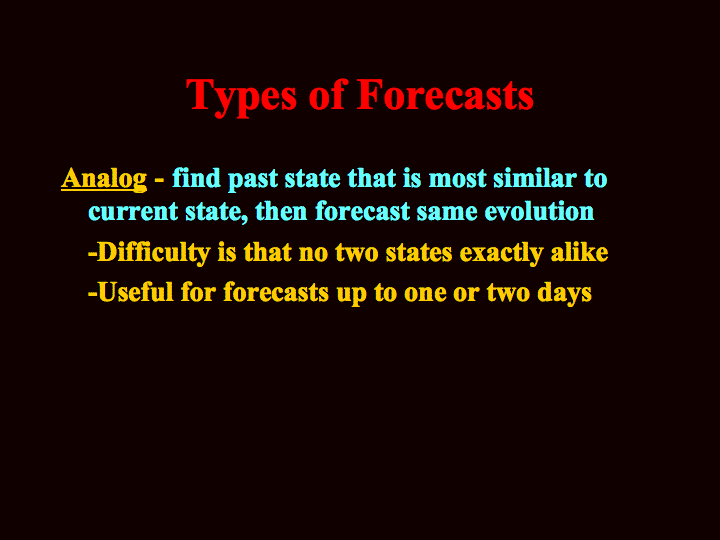 Types of Forecasts

Analog - find past state that is most similar to current state, then forecast same evolution

-Difficulty is that no two states exactly alike

-Useful for forecasts up to one or two days